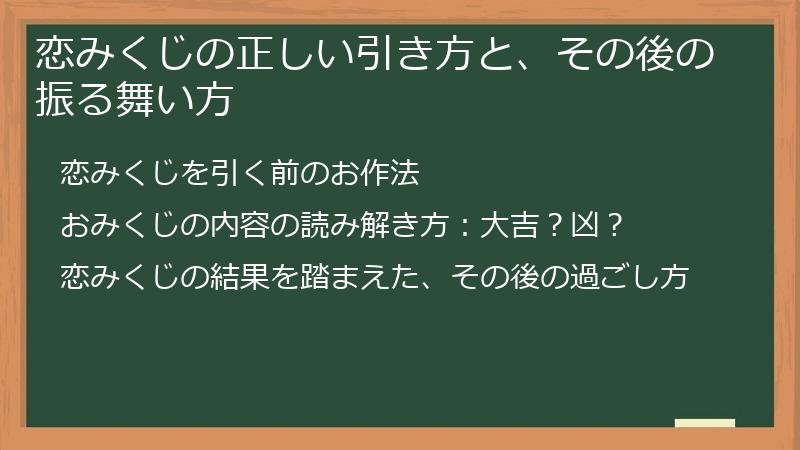 恋みくじの正しい引き方と、その後の振る舞い方

恋みくじを引く前のお作法

おみくじの内容の読み解き方：大吉？凶？

恋みくじの結果を踏まえた、その後の過ごし方